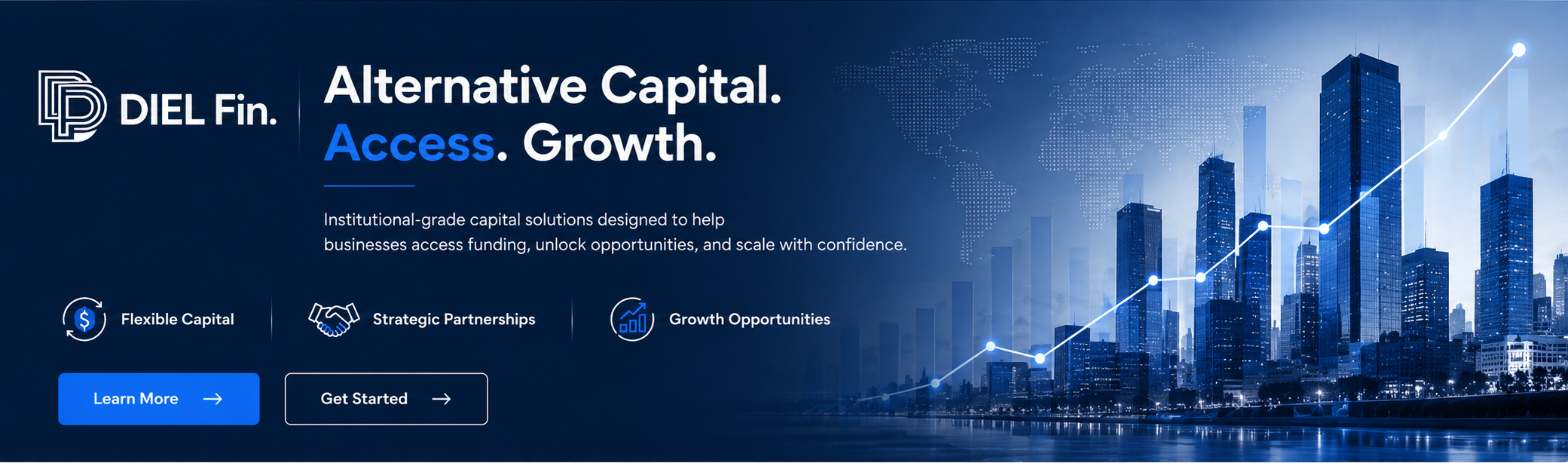 DIEL Fin.

Alternative Capital. Access. Growth.

Institutional-grade capital solutions designed to help businesses access funding, unlock opportunities, and scale with confidence.

Flexible Capital

Strategic Partnerships

Growth Opportunities

Learn More →

Get Started →